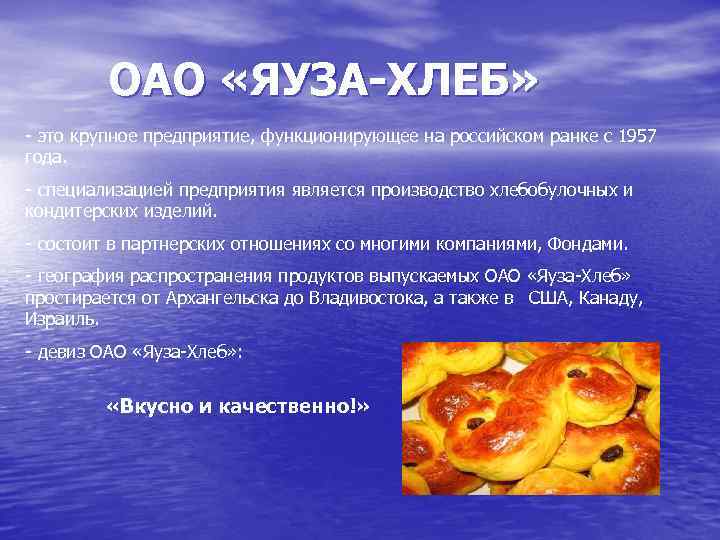 ОАО «ЯУЗА-ХЛЕБ»

- это крупное предприятие, функционирующее на российском ранке с 1957 года.

- специализацией предприятия является производство хлебобулочных и кондитерских изделий.

- состоит в партнерских отношениях со многими компаниями, Фондами.

- география распространения продуктов выпускаемых ОАО «Яуза-Хлеб» простирается от Архангельска до Владивостока, а также в США, Канаду, Израиль.

- девиз ОАО «Яуза-Хлеб»:

«Вкусно и качественно!»